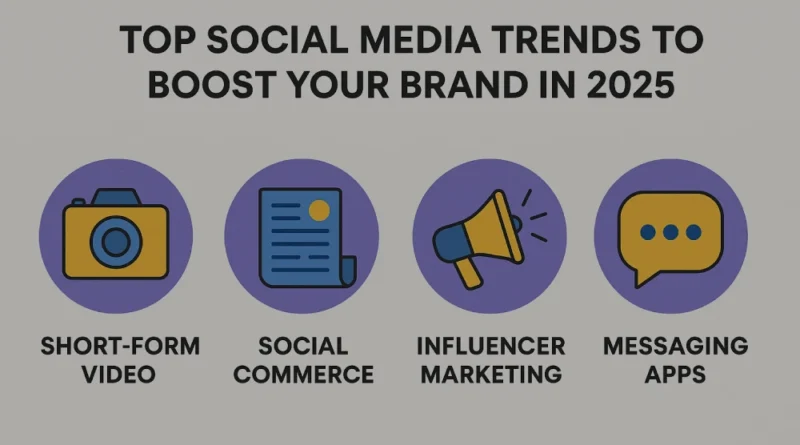 TOP SOCIAL MEDIA TRENDS TO BOOST YOUR BRAND IN 2025

SHORT-FORM VIDEO

SOCIAL COMMERCE

INFLUENCER MARKETING

MESSAGING APPS